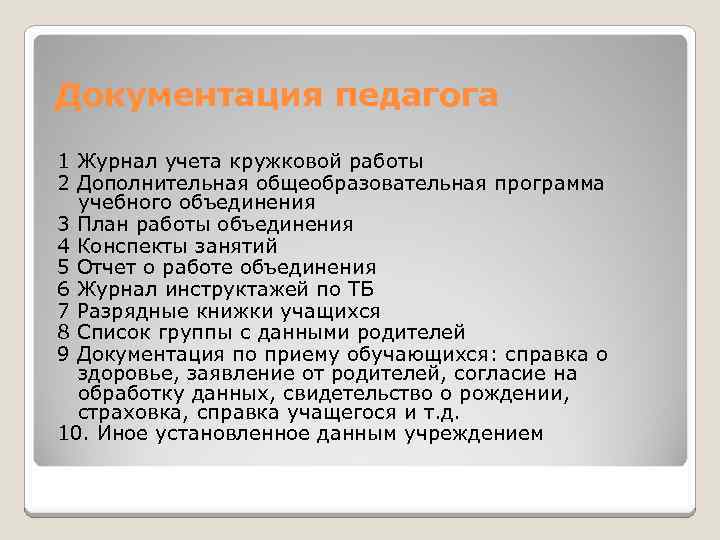 Документация педагога

1 Журнал учета кружковой работы
2 Дополнительная общеобразовательная программа учебного объединения
3 План работы объединения
4 Конспекты занятий
5 Отчет о работе объединения
6 Журнал инструктажей по ТБ
7 Разрядные книжки учащихся
8 Список группы с данными родителей
9 Документация по приему обучающихся: справка о здоровье, заявление от родителей, согласие на обработку данных, свидетельство о рождении, страховка, справка учащегося и т.д.
10. Иное установленное данным учреждением